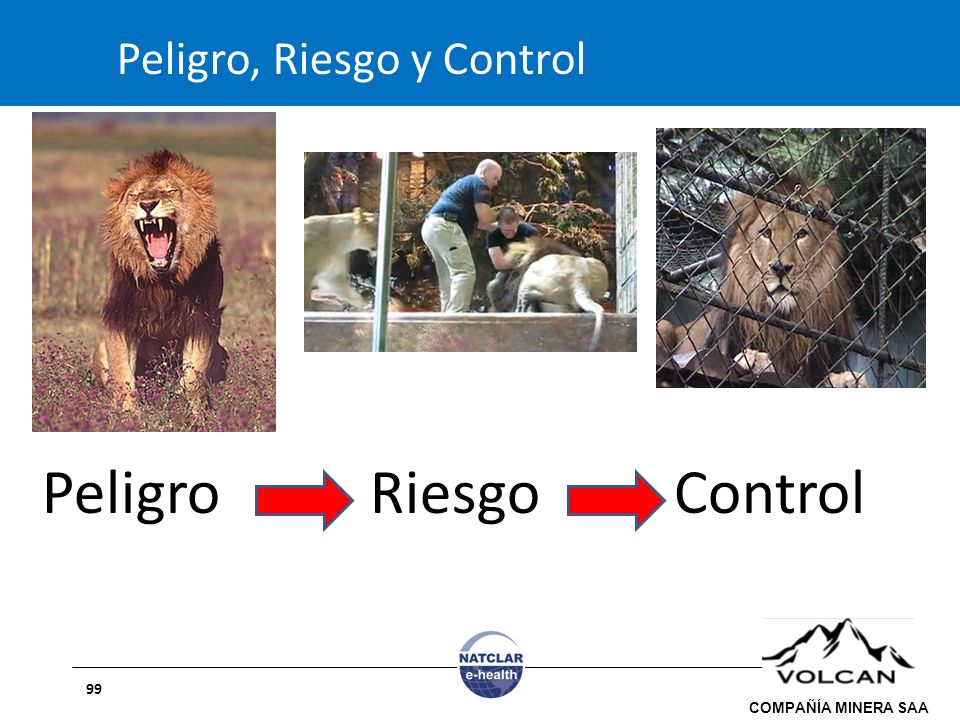 Peligro, Riesgo y Control

Peligro Riesgo Control

99

NATCLAR e-health

VOLCAN
COMPAÑÍA MINERA SAA